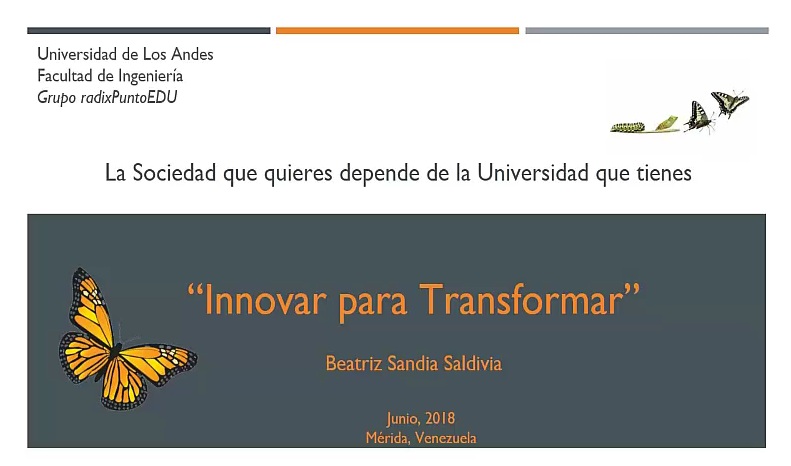 Universidad de Los Andes
Facultad de Ingeniería
Grupo radixPuntoEDU

La Sociedad que quieres depende de la Universidad que tienes

“Innovar para Transformar”

Beatriz Sandia Saldivia

Junio, 2018
Mérida, Venezuela